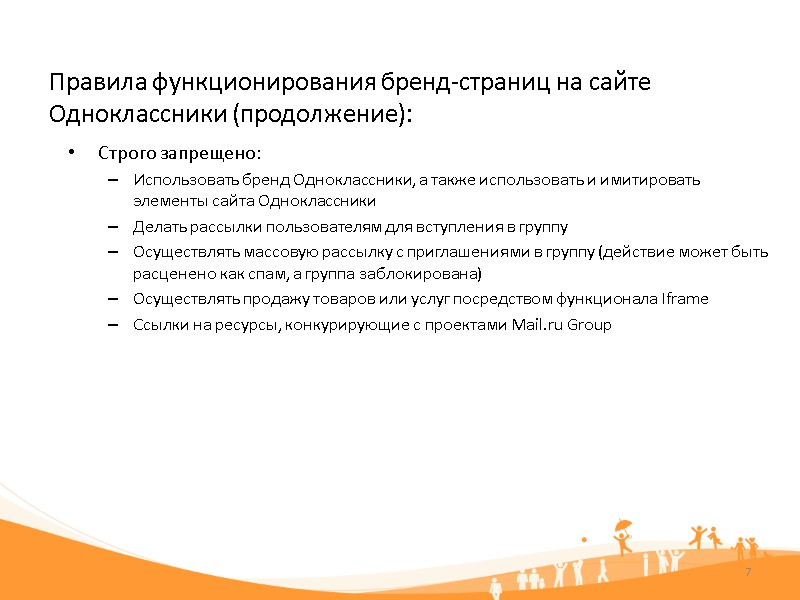 Правила функционирования бренд-страниц на сайте Одноклассники (продолжение):

• Строго запрещено:
– Использовать бренд Одноклассники, а также использовать и имитировать элементы сайта Одноклассники
– Делать рассылки пользователям для вступления в группу
– Осуществлять массовую рассылку с приглашениями в группу (действие может быть расценено как спам, а группа заблокирована)
– Осуществлять продажу товаров или услуг посредством функционала Iframe
– Ссылки на ресурсы, конкурирующие с проектами Mail.ru Group

7